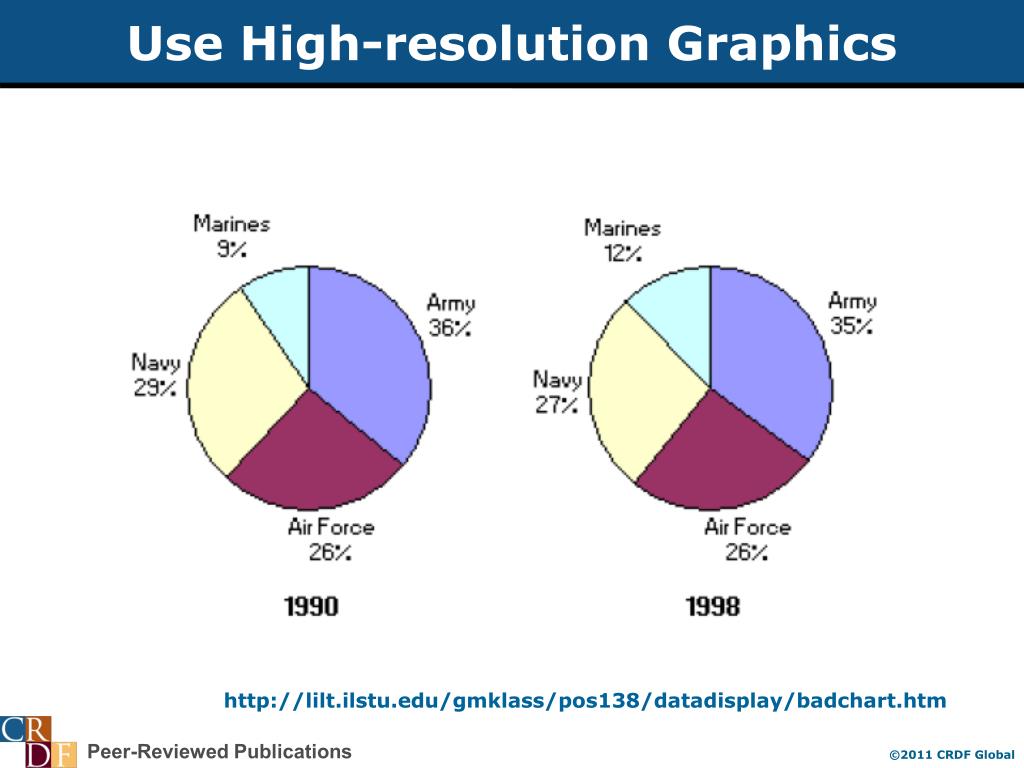 Use High-resolution Graphics

Marines
9%

Army
36%

Navy
29%

Air Force
26%

1990

Marines
12%

Army
35%

Navy
27%

Air Force
26%

1998

http://lilt.ilstu.edu/gmklass/pos138/datadisplay/badchart.htm

CRDF

Peer-Reviewed Publications

©2011 CRDF Global